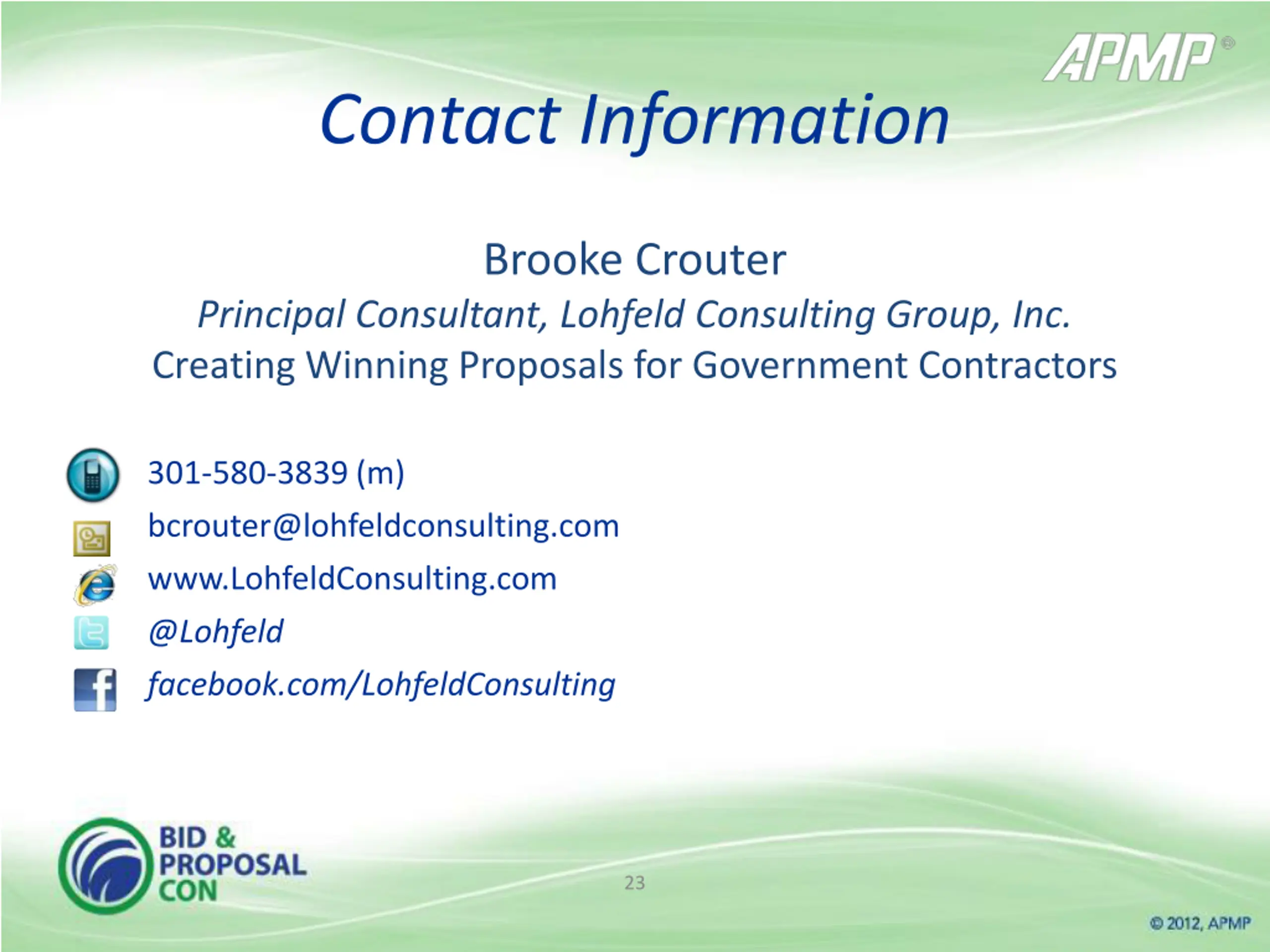 APMP®

Contact Information

Brooke Crouter

Principal Consultant, Lohfeld Consulting Group, Inc.

Creating Winning Proposals for Government Contractors

301-580-3839 (m)

bcrouter@lohfeldconsulting.com

www.LohfeldConsulting.com

@Lohfeld

facebook.com/LohfeldConsulting

BID & PROPOSAL CON

23

© 2012, APMP